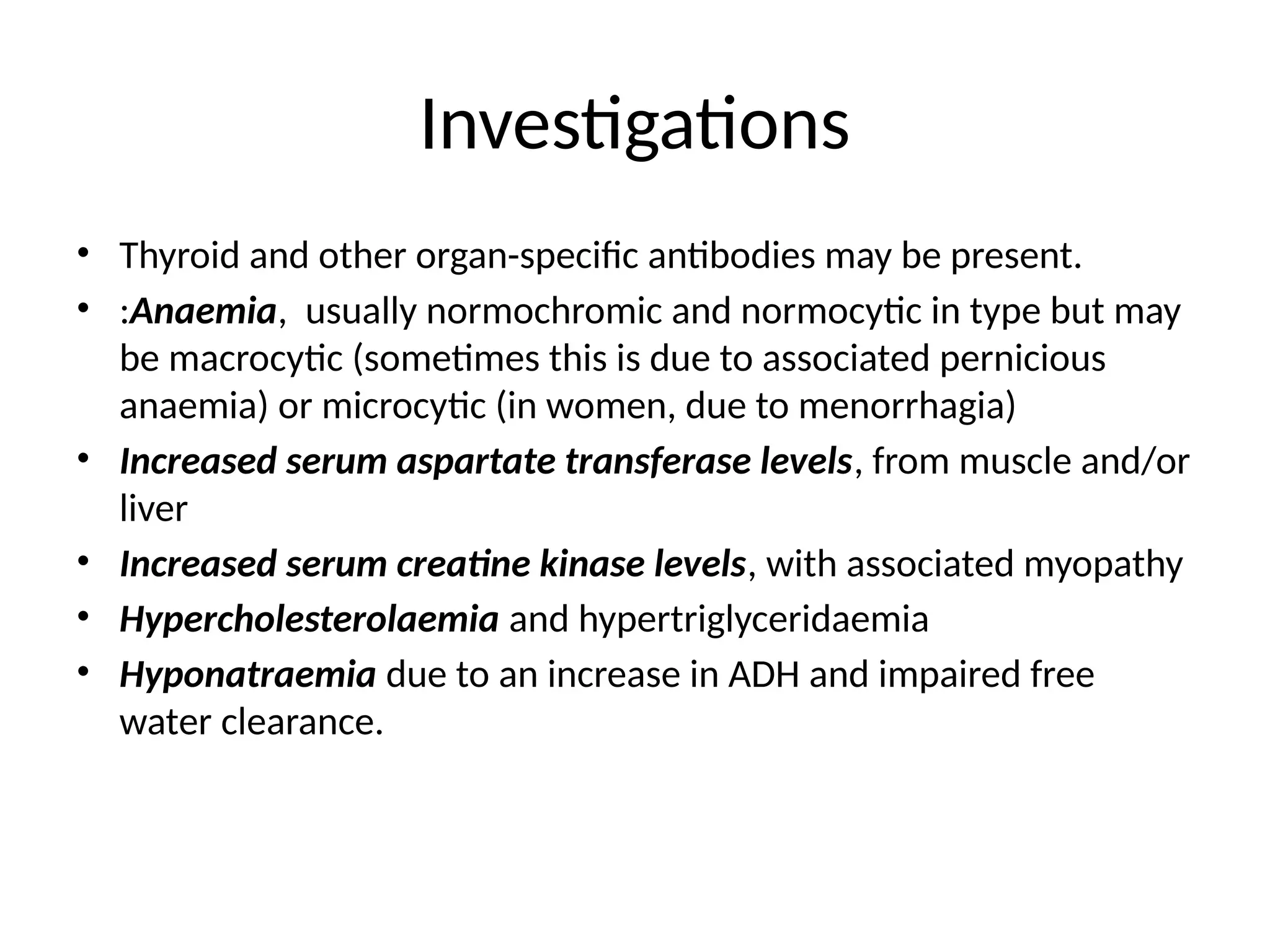 Investigations

• Thyroid and other organ-specific antibodies may be present.
• :Anaemia,  usually normochromic and normocytic in type but may be macrocytic (sometimes this is due to associated pernicious anaemia) or microcytic (in women, due to menorrhagia)
• Increased serum aspartate transferase levels, from muscle and/or liver
• Increased serum creatine kinase levels, with associated myopathy
• Hypercholesterolaemia and hypertriglyceridaemia
• Hyponatraemia due to an increase in ADH and impaired free water clearance.